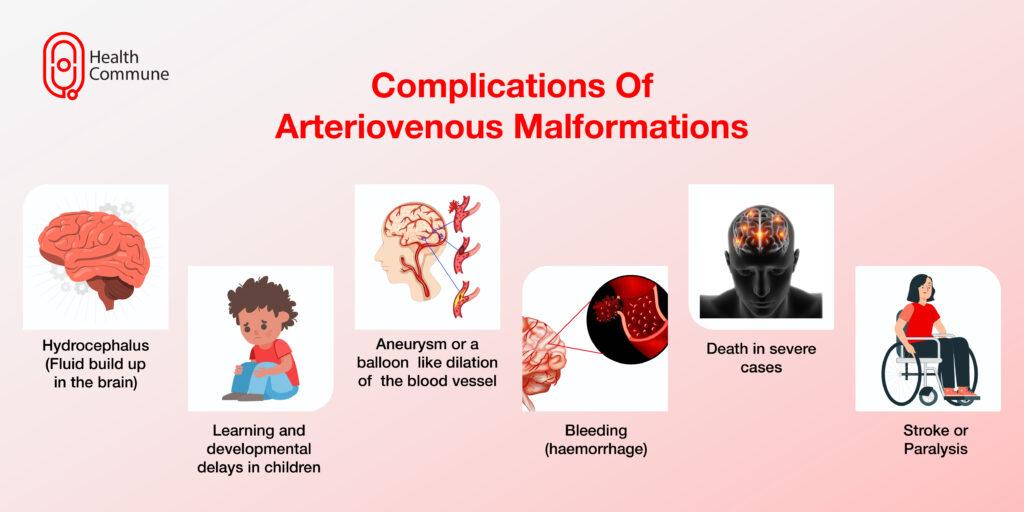 Health Commune

Complications Of Arteriovenous Malformations

Hydrocephalus (Fluid build up in the brain)

Learning and developmental delays in children

Aneurysm or a balloon like dilation of the blood vessel

Bleeding (haemorrhage)

Death in severe cases

Stroke or Paralysis